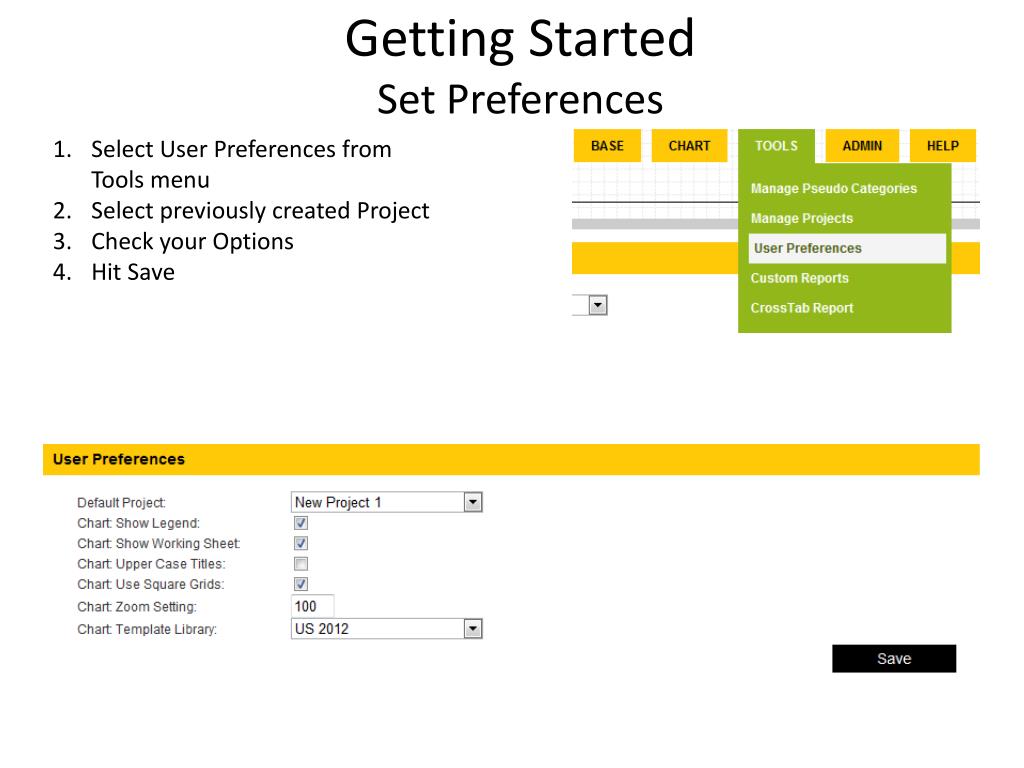 Getting Started
Set Preferences

1. Select User Preferences from Tools menu
2. Select previously created Project
3. Check your Options
4. Hit Save

BASE CHART TOOLS ADMIN HELP

Manage Pseudo Categories
Manage Projects
User Preferences
Custom Reports
CrossTab Report

User Preferences

Default Project: New Project 1
Chart: Show Legend:
Chart: Show Working Sheet:
Chart: Upper Case Titles:
Chart: Use Square Grids:
Chart: Zoom Setting: 100
Chart: Template Library: US 2012

Save